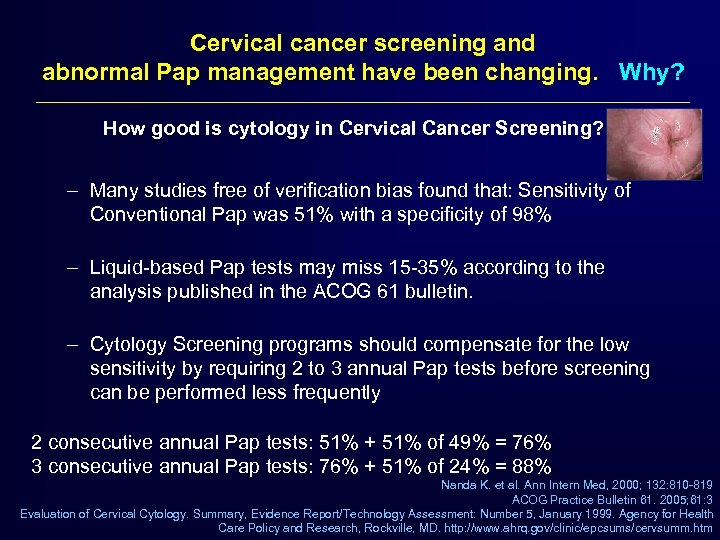 Cervical cancer screening and abnormal Pap management have been changing. Why?

How good is cytology in Cervical Cancer Screening?

– Many studies free of verification bias found that: Sensitivity of Conventional Pap was 51% with a specificity of 98%

– Liquid-based Pap tests may miss 15-35% according to the analysis published in the ACOG 61 bulletin.

– Cytology Screening programs should compensate for the low sensitivity by requiring 2 to 3 annual Pap tests before screening can be performed less frequently

2 consecutive annual Pap tests: 51% + 51% of 49% = 76%
3 consecutive annual Pap tests: 76% + 51% of 24% = 88%

Nanda K. et al. Ann Intern Med, 2000; 132:810-819
ACOG Practice Bulletin 61. 2005;61:3
Evaluation of Cervical Cytology. Summary, Evidence Report/Technology Assessment: Number 5, January 1999. Agency for Health Care Policy and Research, Rockville, MD. http://www.ahrq.gov/clinic/epcsums/cervsumm.htm